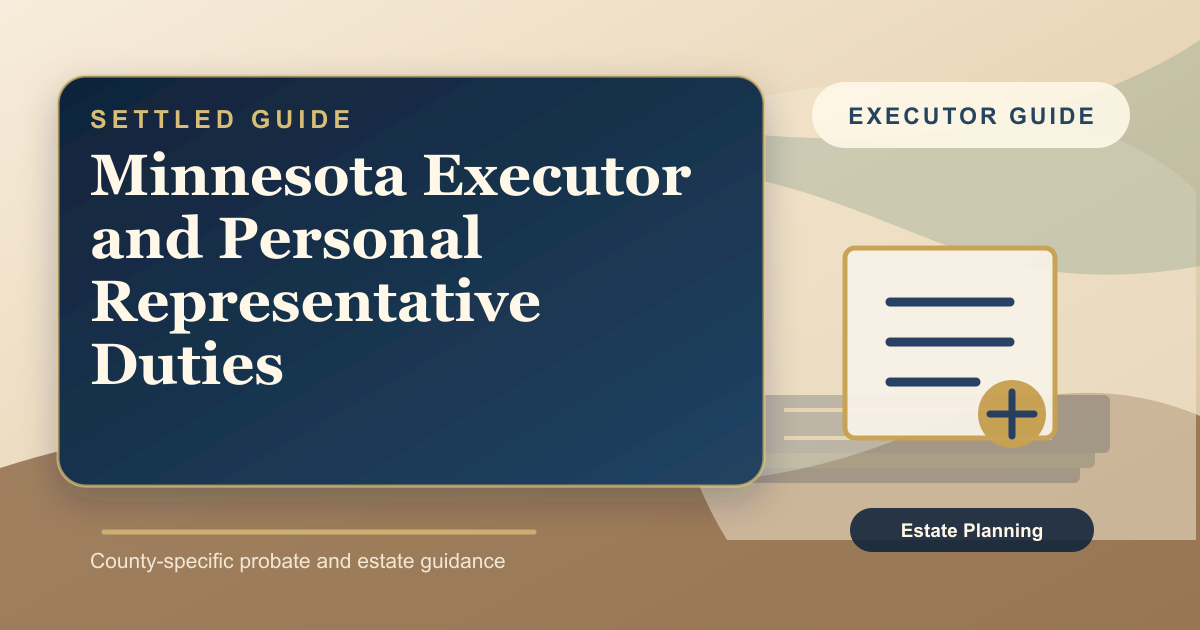 SETTLED GUIDE

Minnesota Executor and Personal Representative Duties

EXECUTOR GUIDE

Estate Planning

County-specific probate and estate guidance